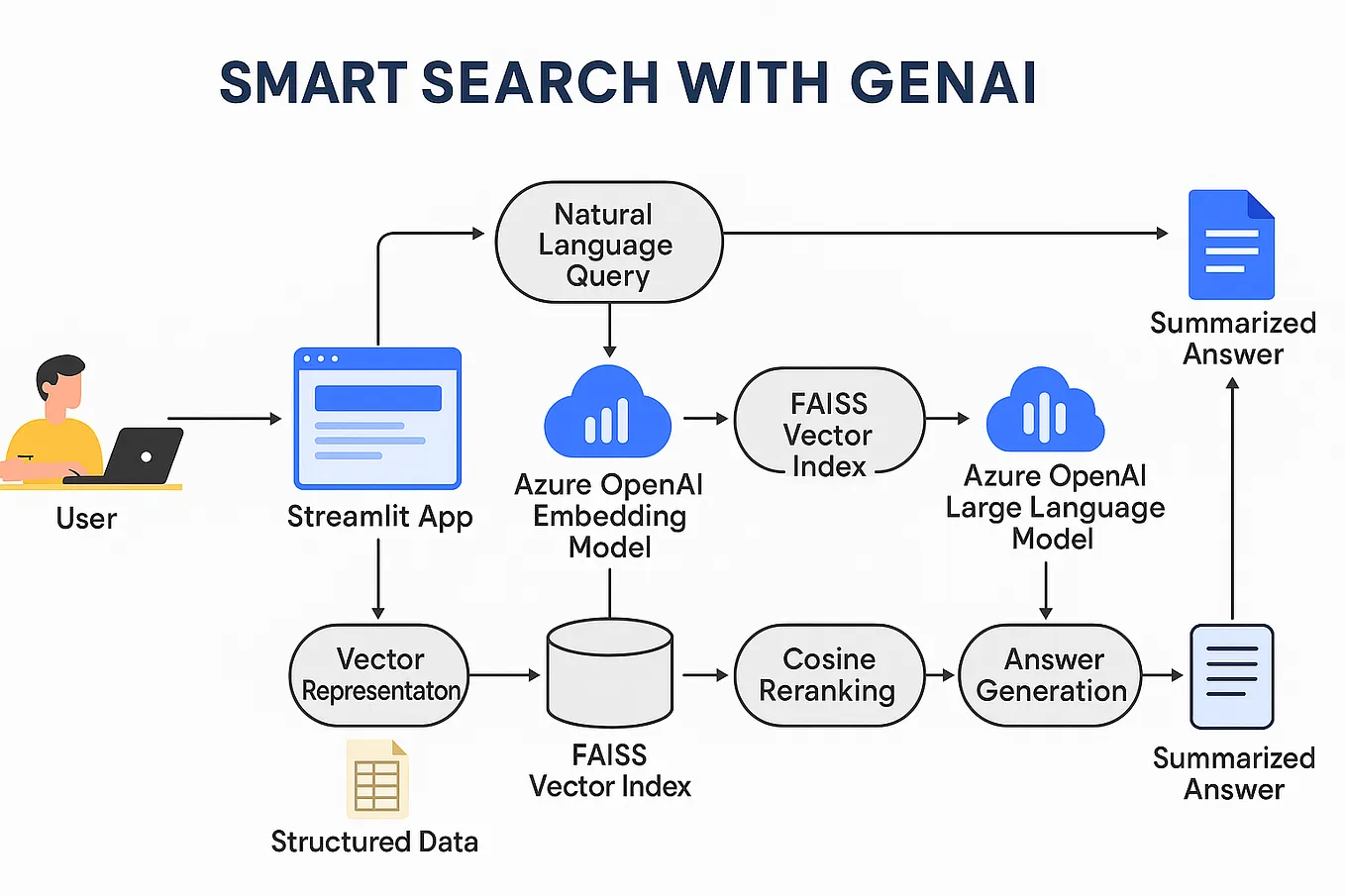 SMART SEARCH WITH GENAI

Natural Language Query

Summarized Answer

User

Streamlit App

Azure OpenAI Embedding Model

FAISS Vector Index

Azure OpenAI Large Language Model

Vector Representaton

FAISS Vector Index

Cosine Reranking

Answer Generation

Summarized Answer

Structured Data